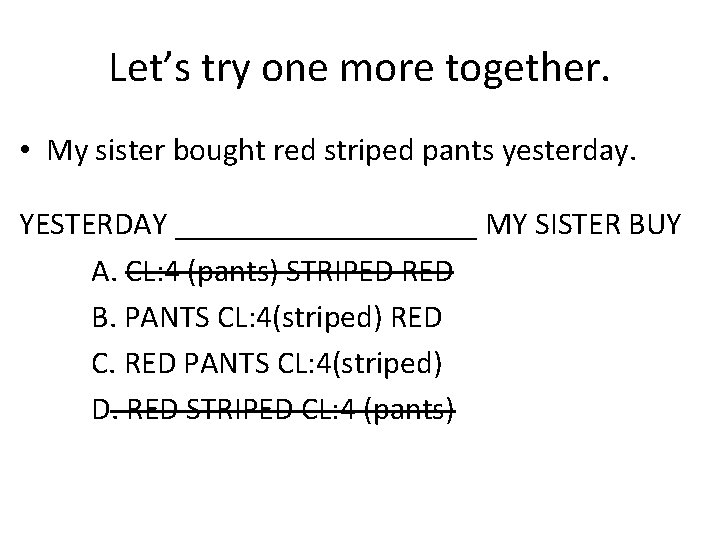 Let's try one more together.

• My sister bought red striped pants yesterday.

YESTERDAY ____ MY SISTER BUY

A. CL:4 (pants) STRIPED RED

B. PANTS CL:4(striped) RED

C. RED PANTS CL:4(striped)

D. RED STRIPED CL:4 (pants)